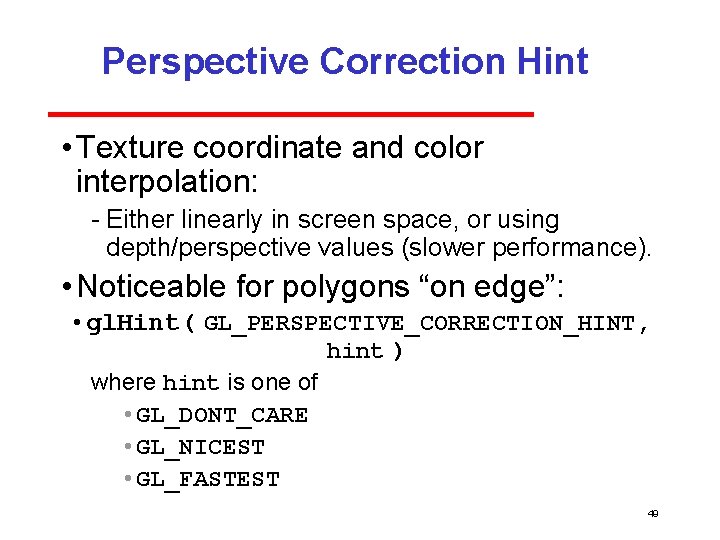 Perspective Correction Hint

• Texture coordinate and color interpolation:

- Either linearly in screen space, or using depth/perspective values (slower performance).

• Noticeable for polygons “on edge”:

• glHint( GL_PERSPECTIVE_CORRECTION_HINT, hint )

where hint is one of

• GL_DONT_CARE

• GL_NICEST

• GL_FASTEST

49